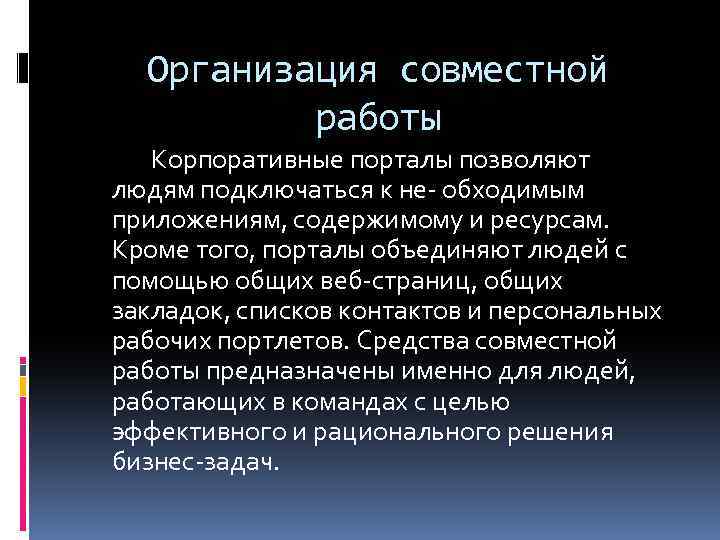 Организация совместной работы

Корпоративные порталы позволяют людям подключаться к не- обходимым приложениям, содержимому и ресурсам. Кроме того, порталы объединяют людей с помощью общих веб-страниц, общих закладок, списков контактов и персональных рабочих портлетов. Средства совместной работы предназначены именно для людей, работающих в командах с целью эффективного и рационального решения бизнес-задач.